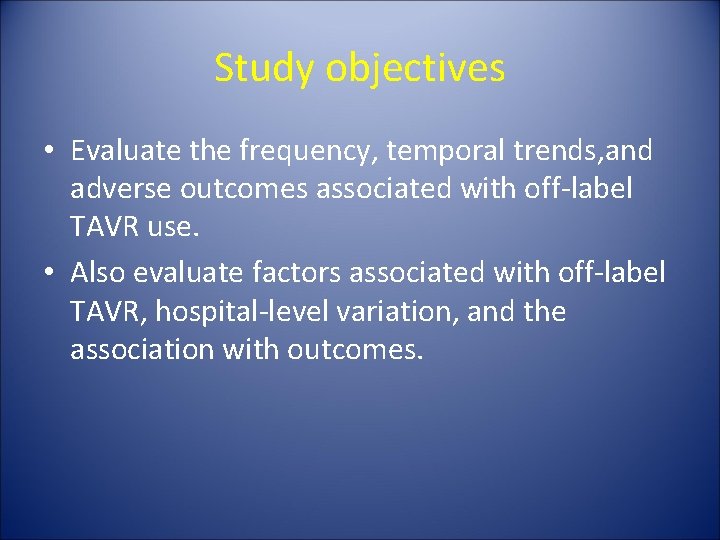 Study objectives

• Evaluate the frequency, temporal trends,and adverse outcomes associated with off-label TAVR use.

• Also evaluate factors associated with off-label TAVR, hospital-level variation, and the association with outcomes.